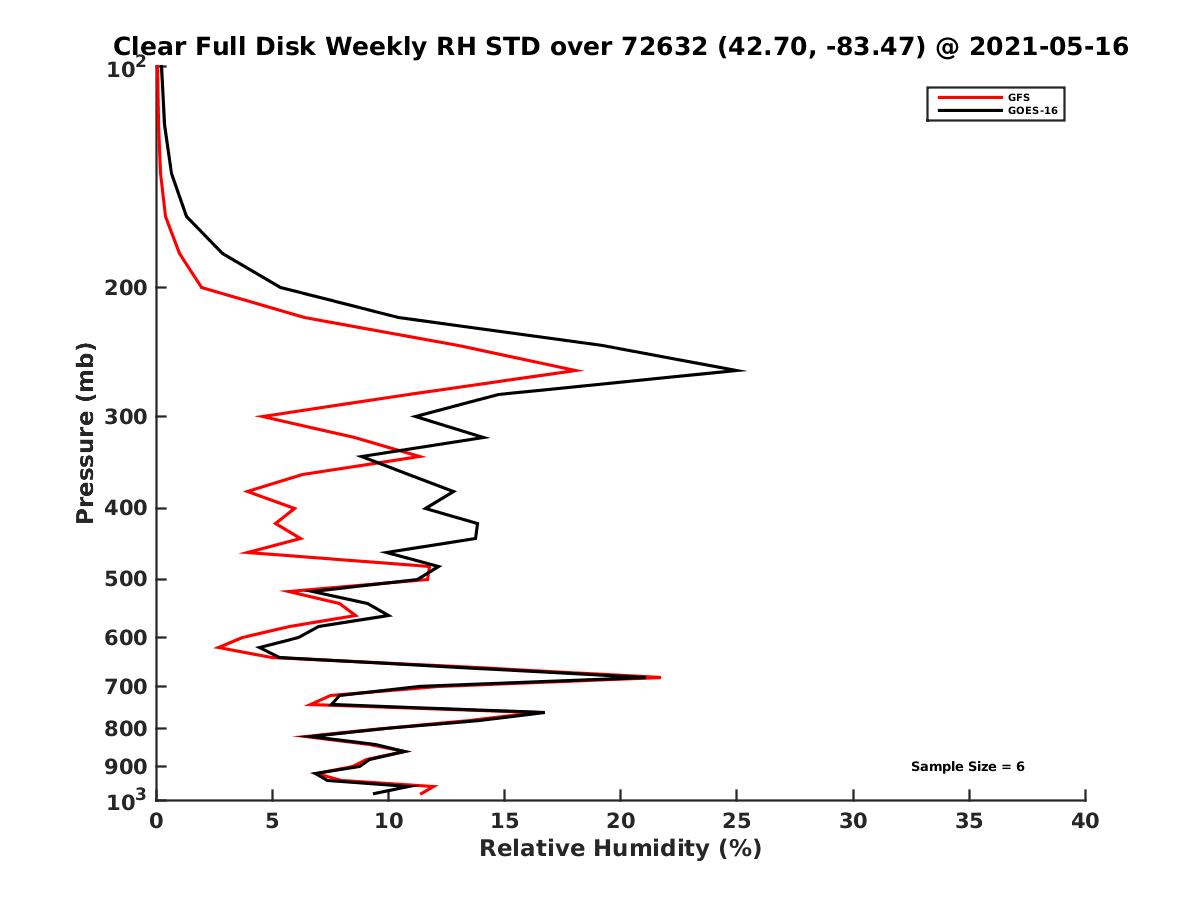 Clear Full Disk Weekly RH STD over 72632 (42.70, -83.47) @ 2021-05-16

GFS
GOES-16

Pressure (mb)

$10^2$
200
300
400
500
600
700
800
900
$10^3$

Sample Size = 6

0 5 10 15 20 25 30 35 40

Relative Humidity (%)